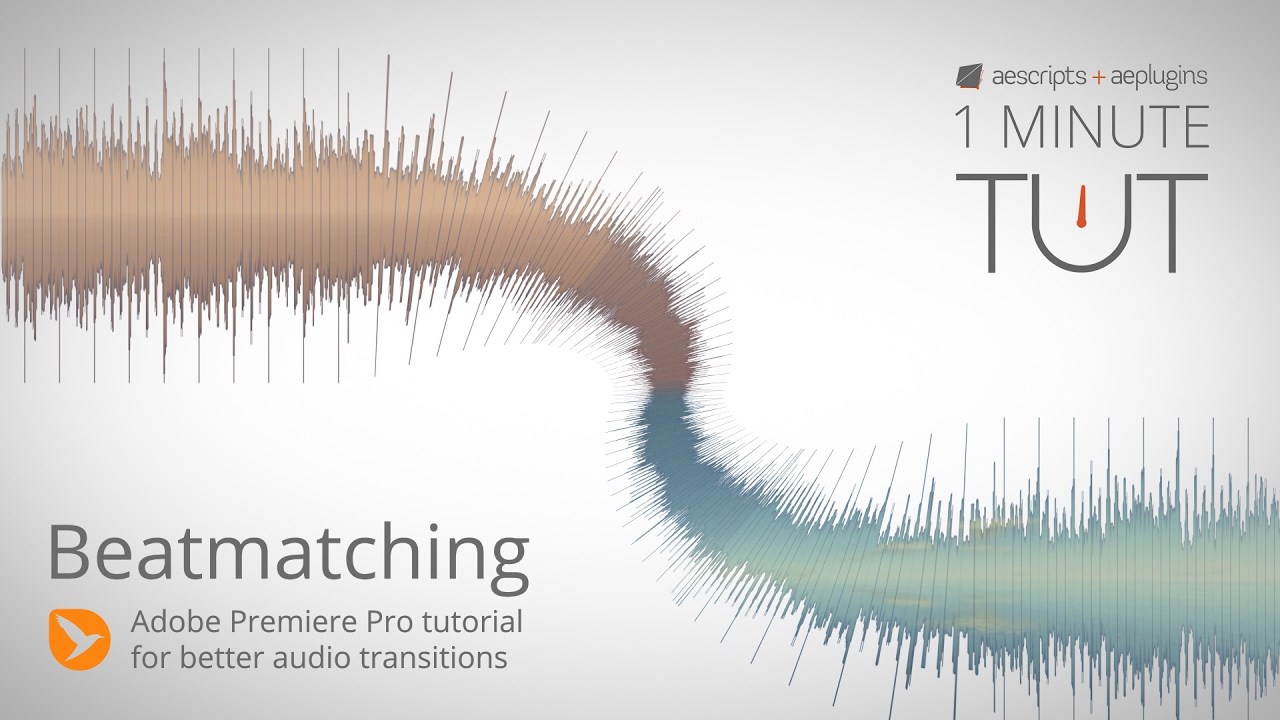 aescripts + aeplugins
1 MINUTE
TUT

Beatmatching

Adobe Premiere Pro tutorial for better audio transitions